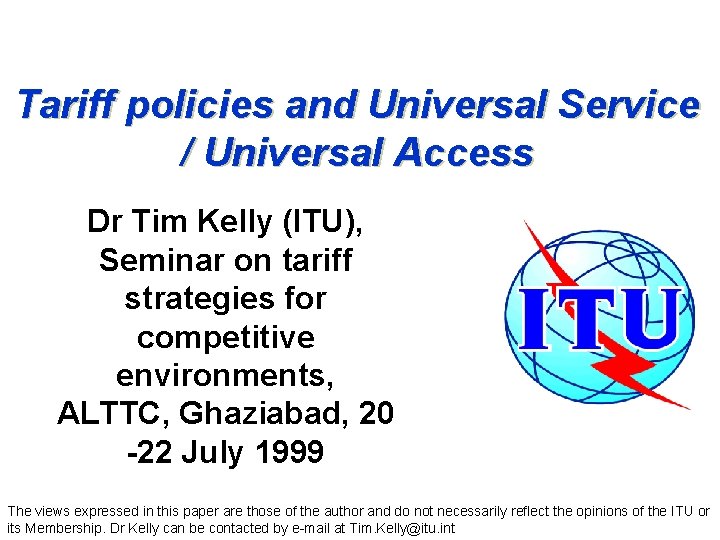 Tariff policies and Universal Service / Universal Access

Dr Tim Kelly (ITU), Seminar on tariff strategies for competitive environments, ALTTC, Ghaziabad, 20 -22 July 1999

ITU

The views expressed in this paper are those of the author and do not necessarily reflect the opinions of the ITU or its Membership. Dr Kelly can be contacted by e-mail at Tim.Kelly@itu.int